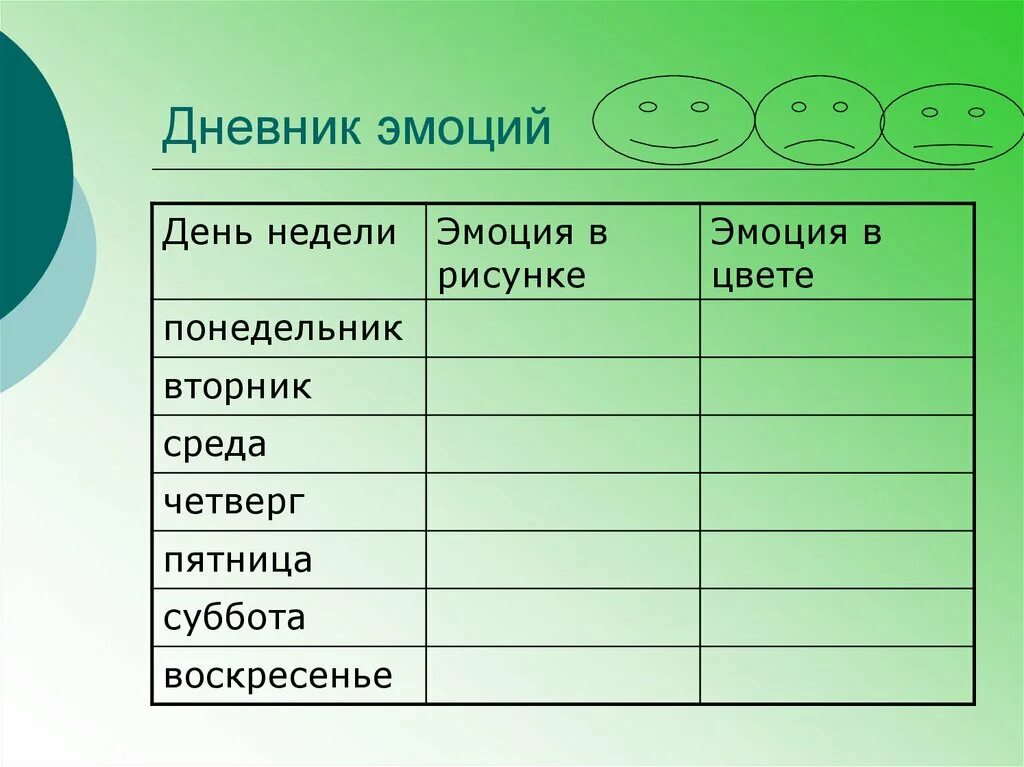 Дневник эмоций

| День недели | Эмоция в рисунке | Эмоция в цвете |
|---|---|---|
| понедельник | | |
| вторник | | |
| среда | | |
| четверг | | |
| пятница | | |
| суббота | | |
| воскресенье | | |